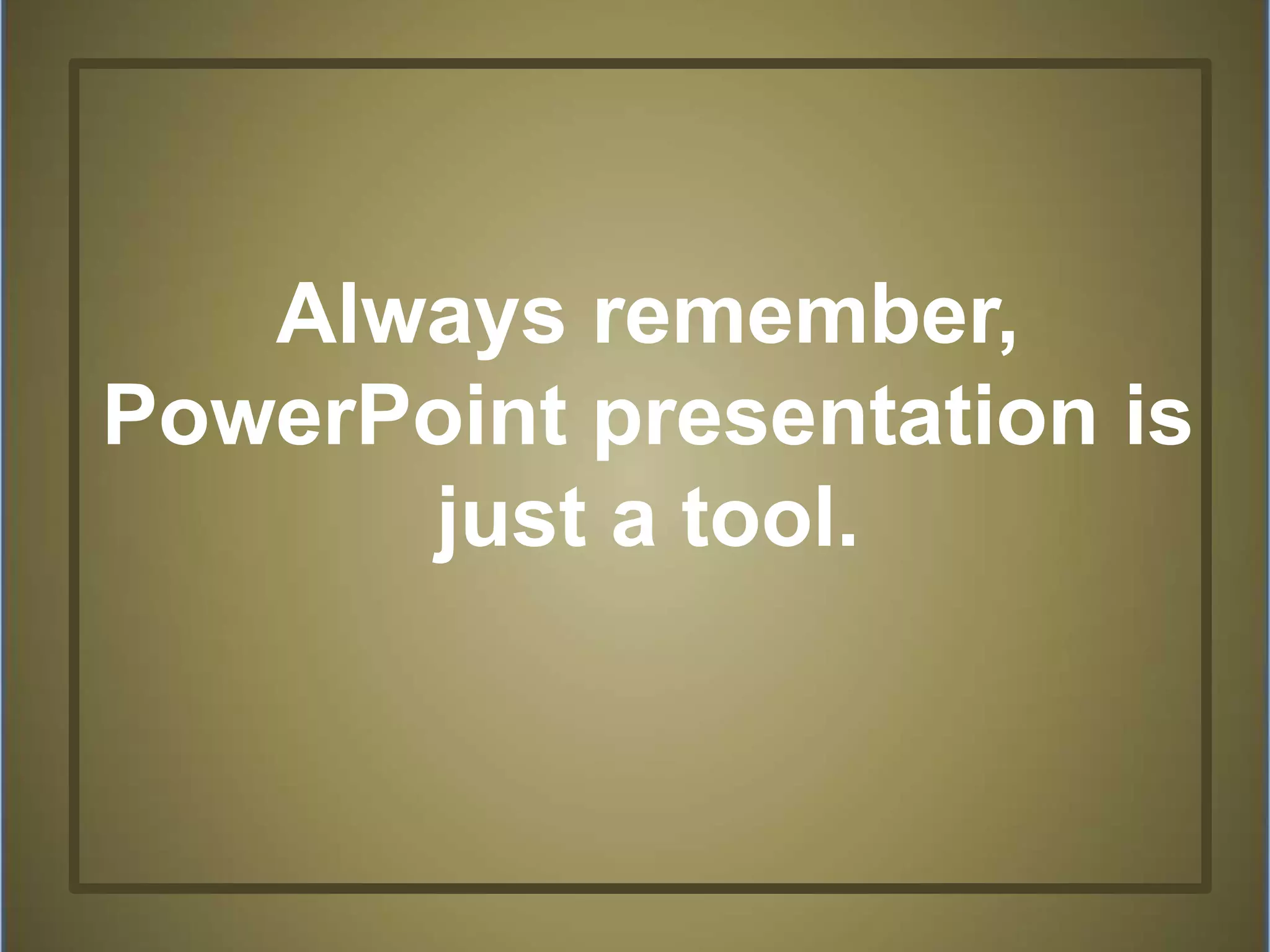 Always remember, PowerPoint presentation is just a tool.